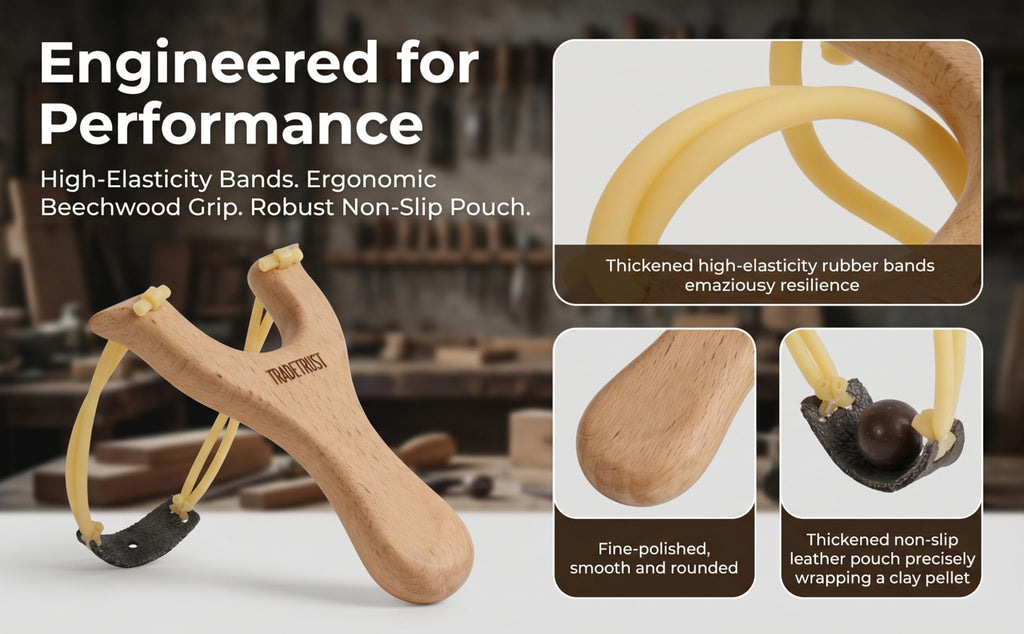 Engineered for Performance

High-Elasticity Bands. Ergonomic Beechwood Grip. Robust Non-Slip Pouch.

TRADETRUST

Thickened high-elasticity rubber bands emaziousy resilience

Fine-polished, smooth and rounded

Thickened non-slip leather pouch precisely wrapping a clay pellet